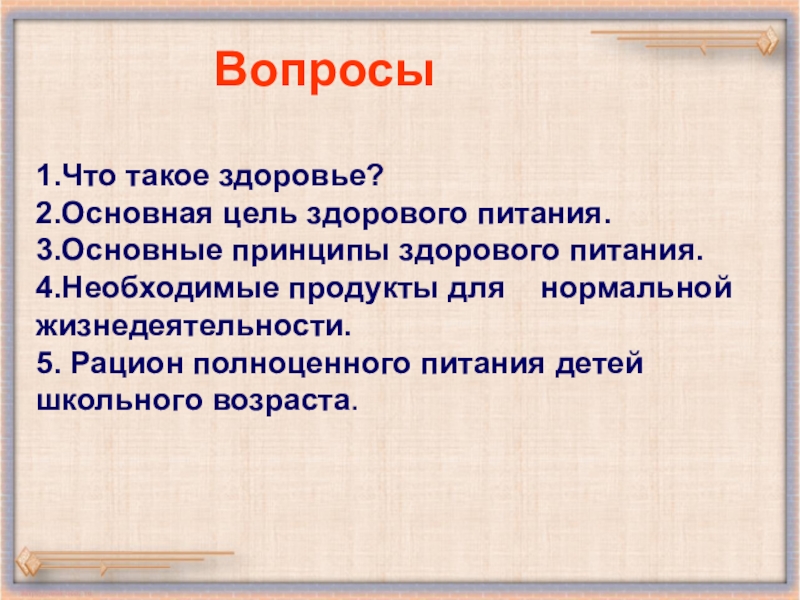 Вопросы

1.Что такое здоровье?
2.Основная цель здорового питания.
3.Основные принципы здорового питания.
4.Необходимые продукты для нормальной жизнедеятельности.
5. Рацион полноценного питания детей школьного возраста.